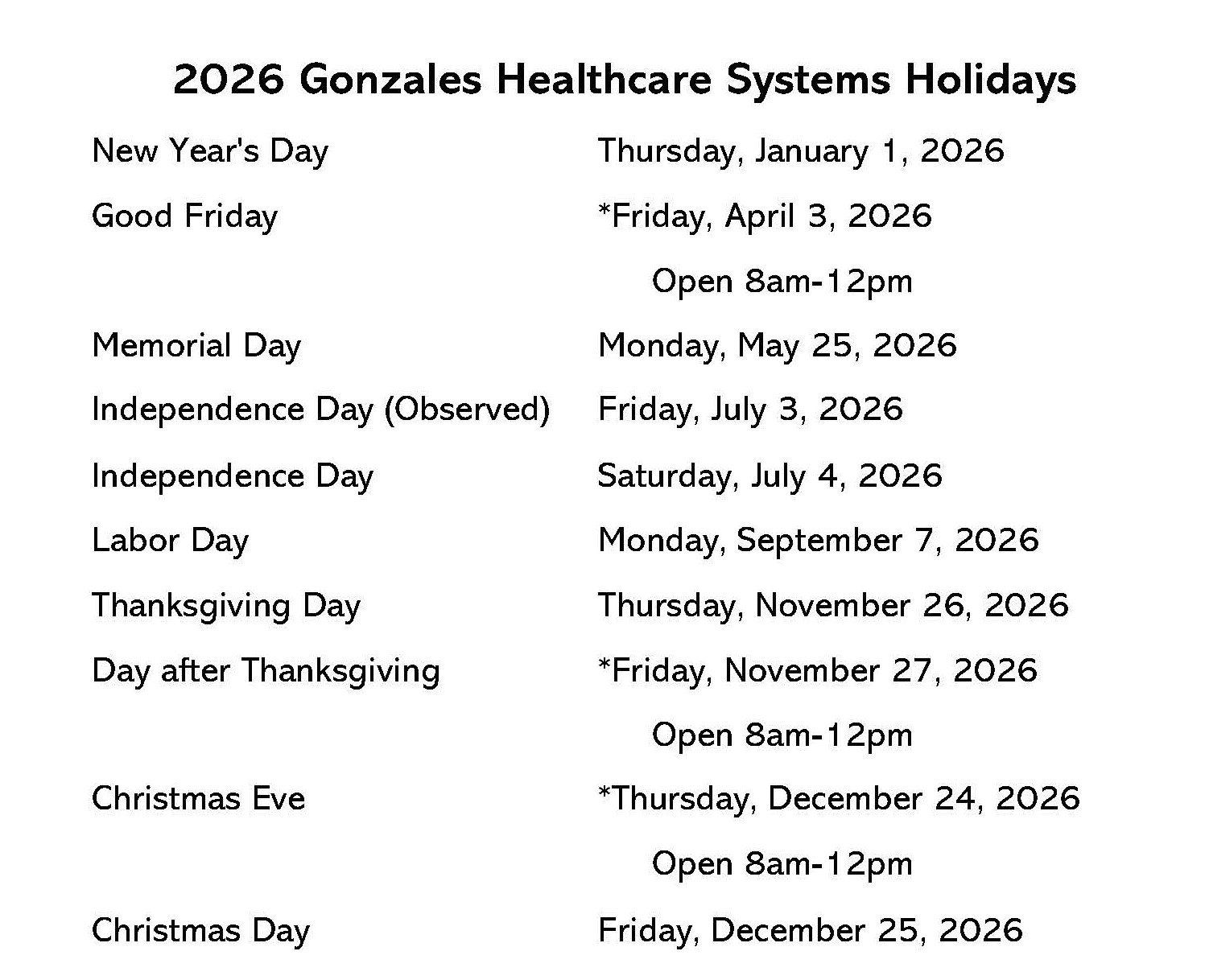 2026 Gonzales Healthcare Systems Holidays

| | |
|---|---|
| New Year's Day | Thursday, January 1, 2026 |
| Good Friday | *Friday, April 3, 2026 |
| | Open 8am-12pm |
| Memorial Day | Monday, May 25, 2026 |
| Independence Day (Observed) | Friday, July 3, 2026 |
| Independence Day | Saturday, July 4, 2026 |
| Labor Day | Monday, September 7, 2026 |
| Thanksgiving Day | Thursday, November 26, 2026 |
| Day after Thanksgiving | *Friday, November 27, 2026 |
| | Open 8am-12pm |
| Christmas Eve | *Thursday, December 24, 2026 |
| | Open 8am-12pm |
| Christmas Day | Friday, December 25, 2026 |